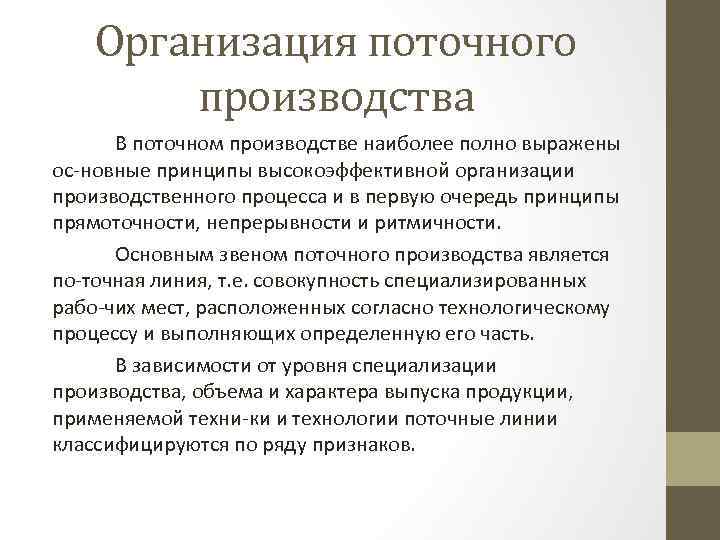 Организация поточного производства

В поточном производстве наиболее полно выражены ос-новные принципы высокоэффективной организации производственного процесса и в первую очередь принципы прямоточности, непрерывности и ритмичности.

Основным звеном поточного производства является по-точная линия, т.е. совокупность специализированных рабо-чих мест, расположенных согласно технологическому процессу и выполняющих определенную его часть.

В зависимости от уровня специализации производства, объема и характера выпуска продукции, применяемой техни-ки и технологии поточные линии классифицируются по ряду признаков.